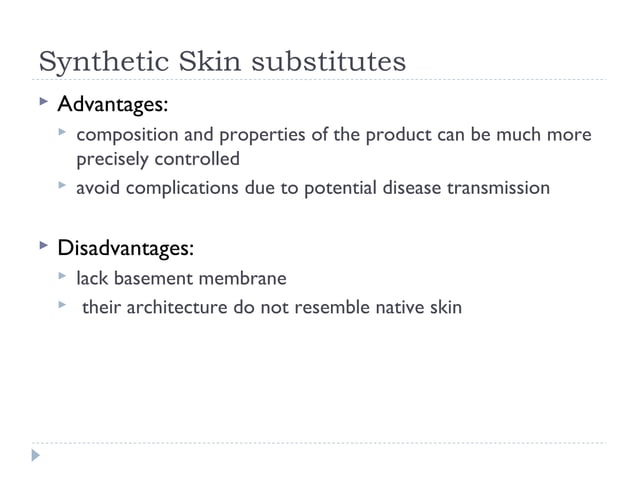 Synthetic Skin substitutes

Advantages:

composition and properties of the product can be much more precisely controlled

avoid complications due to potential disease transmission

Disadvantages:

lack basement membrane

their architecture do not resemble native skin